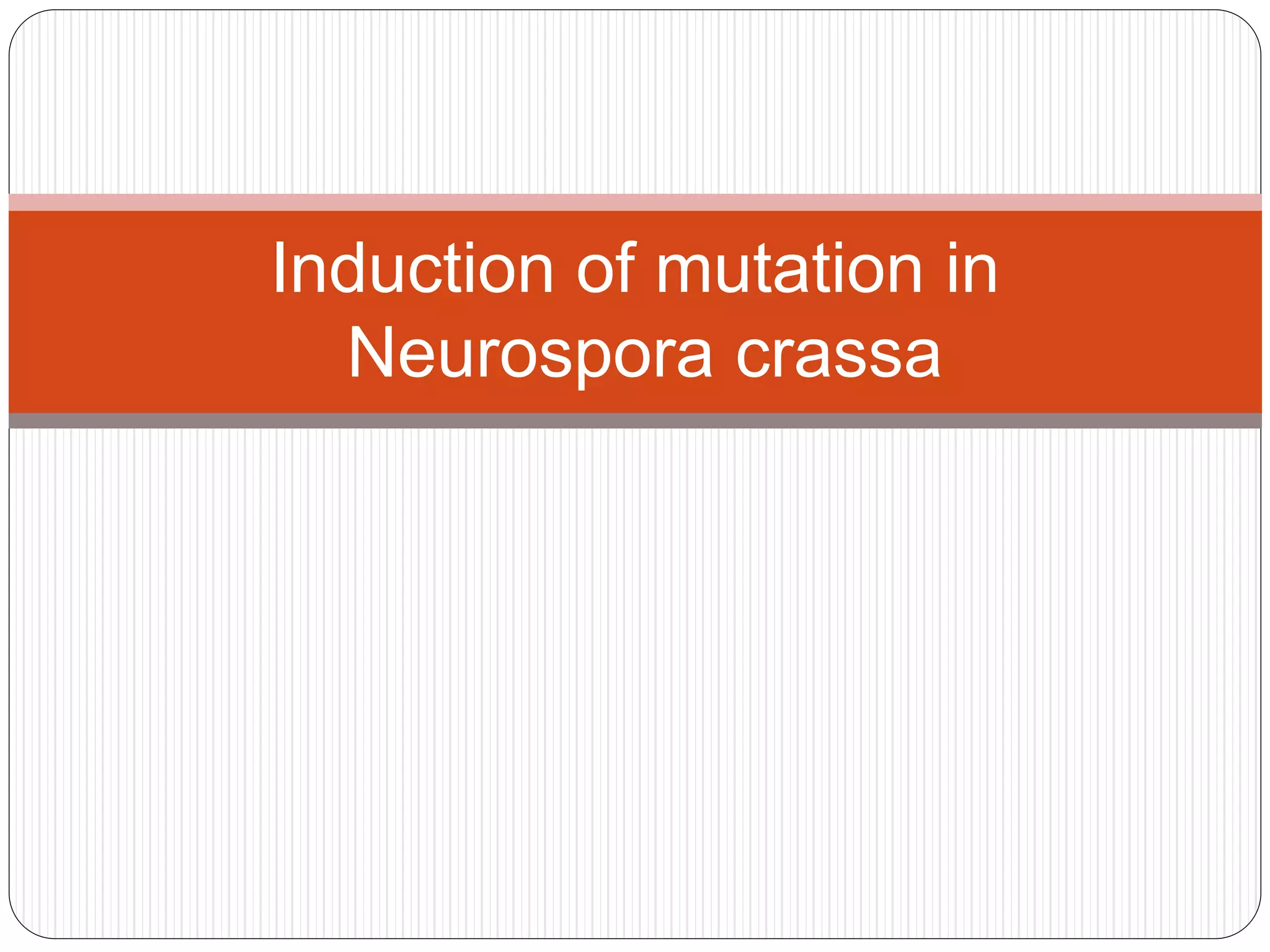 Induction of mutation in Neurospora crassa